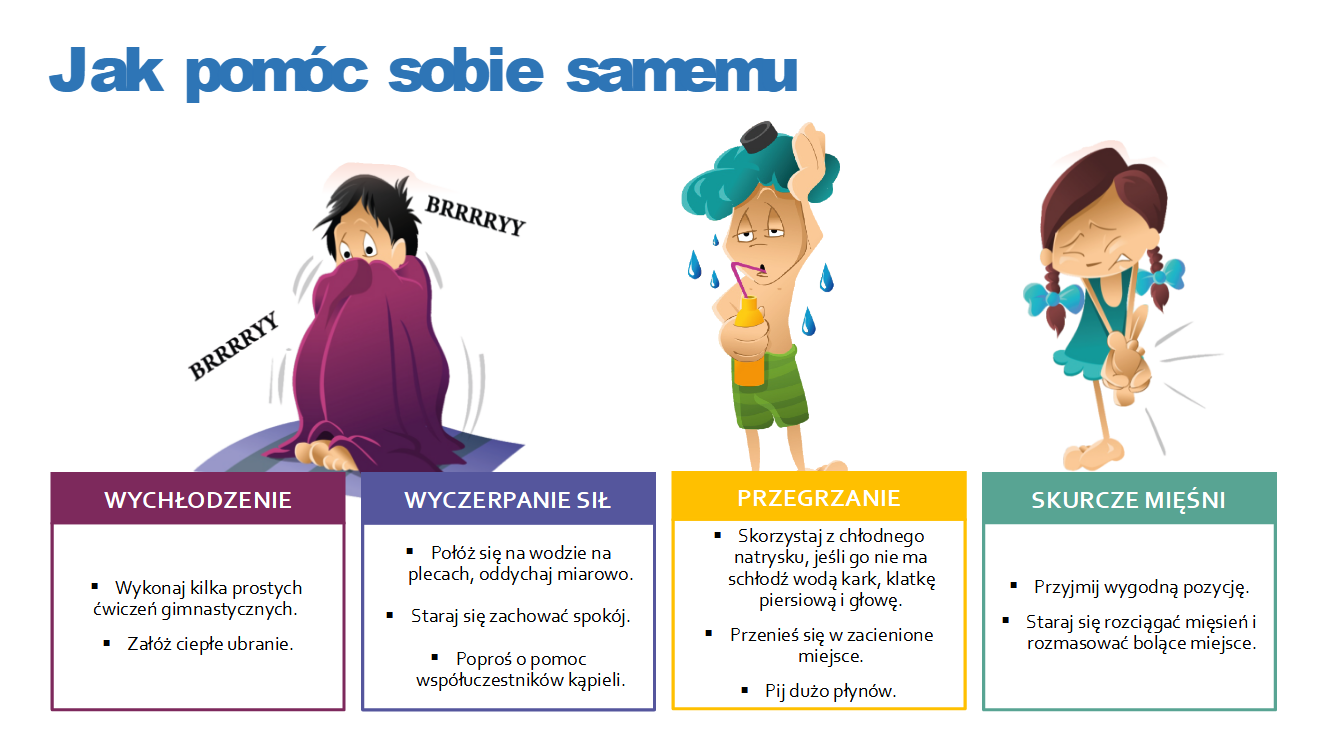 Jak pomóc sobie samemu

BRRRRYY

BRRRRYY

WYCHŁODZENIE

▪ Wykonaj kilka prostych ćwiczeń gimnastycznych.

▪ Załóż ciepłe ubranie.

WYCZERPANIE SIŁ

▪ Połóż się na wodzie na plecach, oddychaj miarowo.

▪ Staraj się zachować spokój.

▪ Poproś o pomoc współuczestników kąpieli.

PRZEGRZANIE

▪ Skorzystaj z chłodnego natrysku, jeśli go nie ma schłodź wodą kark, klatkę piersiową i głowę.

▪ Przenieś się w zacienione miejsce.

▪ Pij dużo płynów.

SKURCZE MIĘŚNI

▪ Przyjmij wygodną pozycję.

▪ Staraj się rozciągać mięsień i rozmasować bolące miejsce.